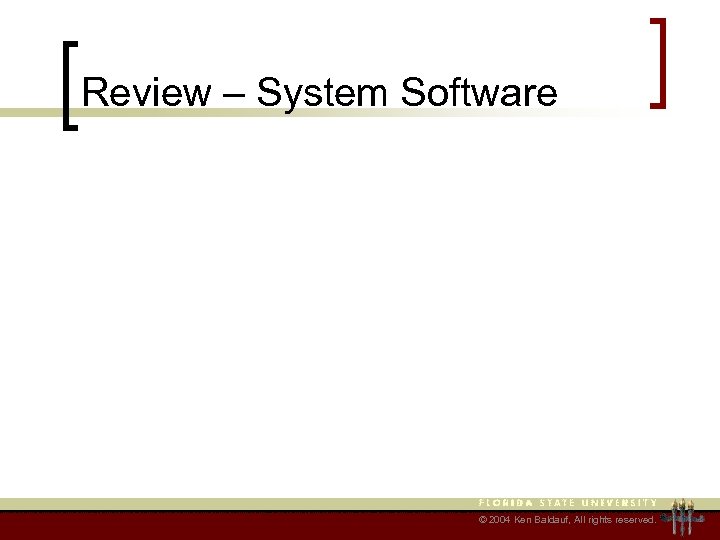 Review – System Software

FLORIDA STATE UNIVERSITY

© 2004 Ken Baldauf, All rights reserved.